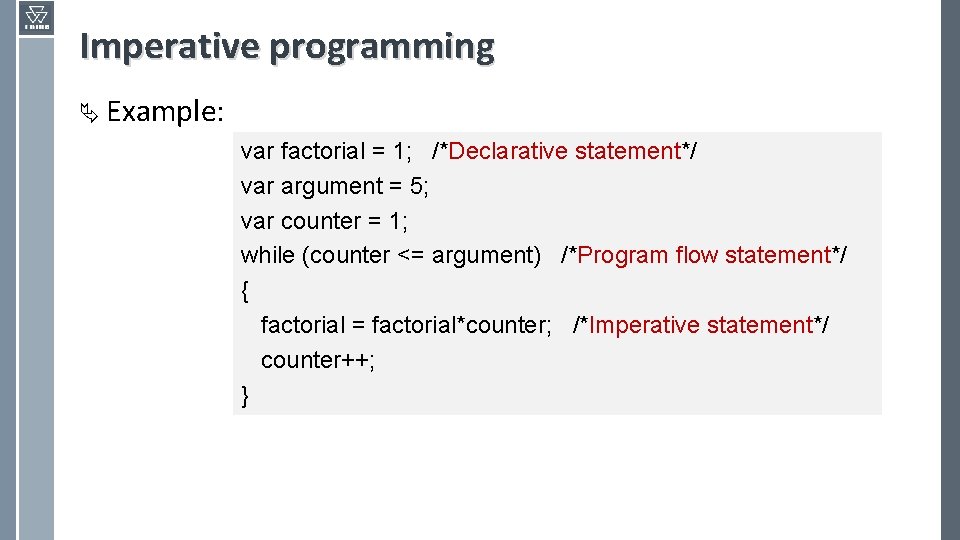 Imperative programming

Example:

var factorial = 1; /*Declarative statement*/
var argument = 5;
var counter = 1;
while (counter <= argument) /*Program flow statement*/
{
factorial = factorial*counter; /*Imperative statement*/
counter++;
}